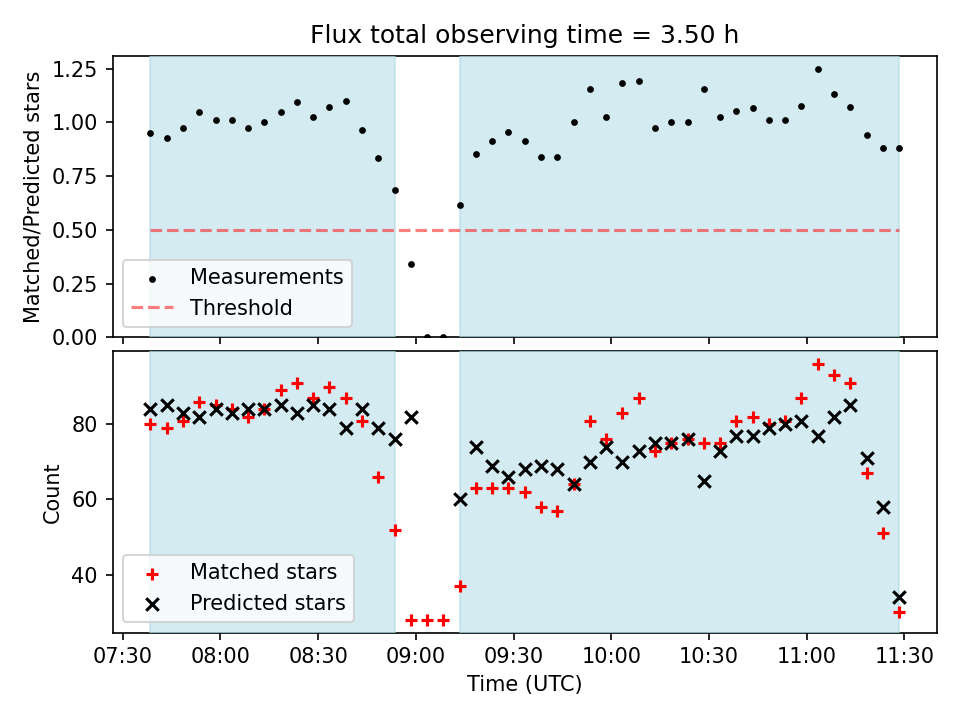 Flux total observing time = 3.50 h

Matched/Predicted stars

1.25
1.00
0.75
0.50
0.25
0.00

Measurements
Threshold

Count

80
60
40

Matched stars
Predicted stars

07:30 08:00 08:30 09:00 09:30 10:00 10:30 11:00 11:30

Time (UTC)